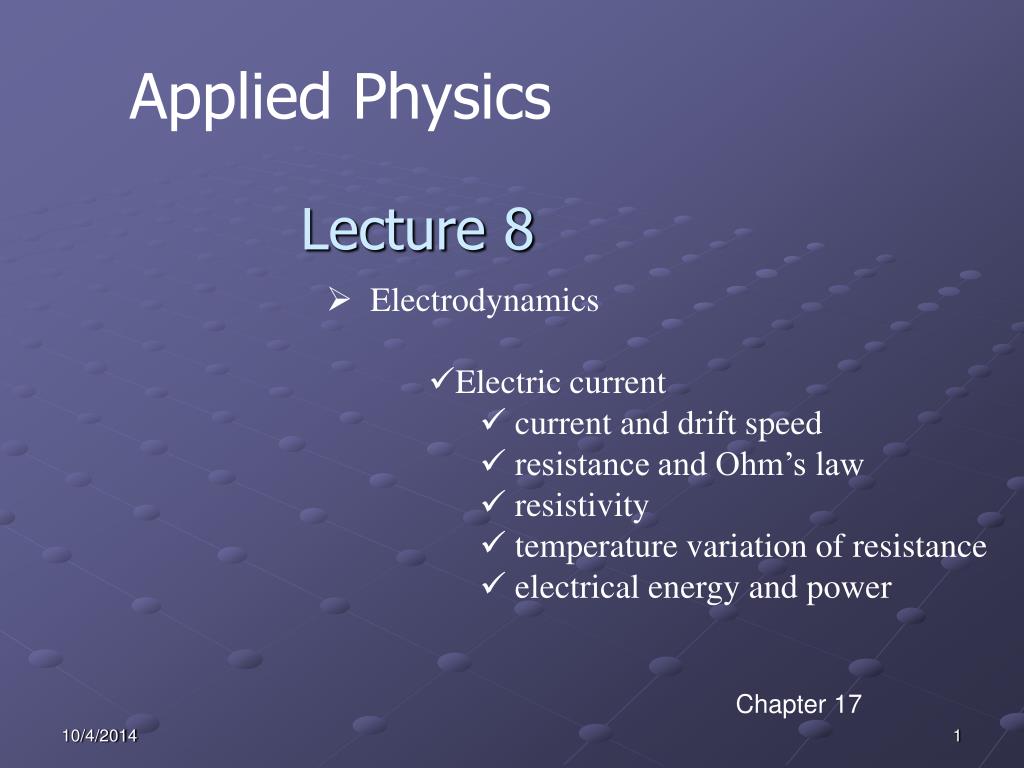 Applied Physics

Lecture 8

➢ Electrodynamics

✓Electric current
✓ current and drift speed
✓ resistance and Ohm's law
✓ resistivity
✓ temperature variation of resistance
✓ electrical energy and power

Chapter 17

10/4/2014

1